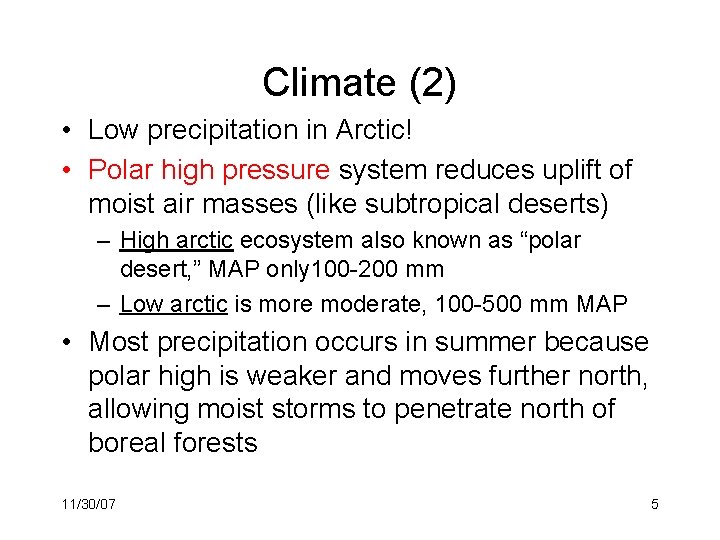 Climate (2)

• Low precipitation in Arctic!

• Polar high pressure system reduces uplift of moist air masses (like subtropical deserts)

– High arctic ecosystem also known as “polar desert,” MAP only100-200 mm

– Low arctic is more moderate, 100-500 mm MAP

• Most precipitation occurs in summer because polar high is weaker and moves further north, allowing moist storms to penetrate north of boreal forests

11/30/07

5